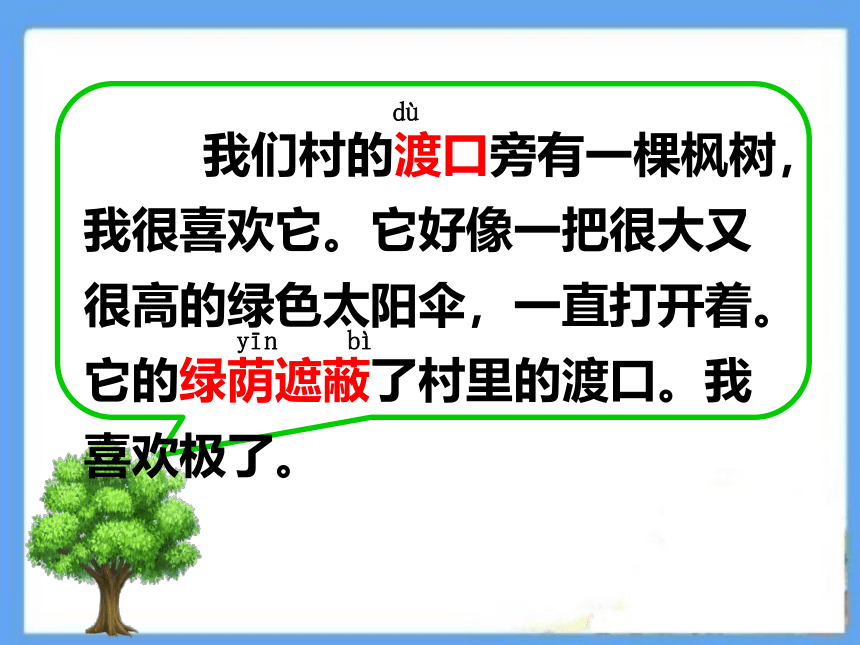 dù

我们村的渡口旁有一棵枫树，我很喜欢它。它好像一把很大又很高的绿色太阳伞，一直打开着。

yīn bì

它的绿荫遮蔽了村里的渡口。我喜欢极了。